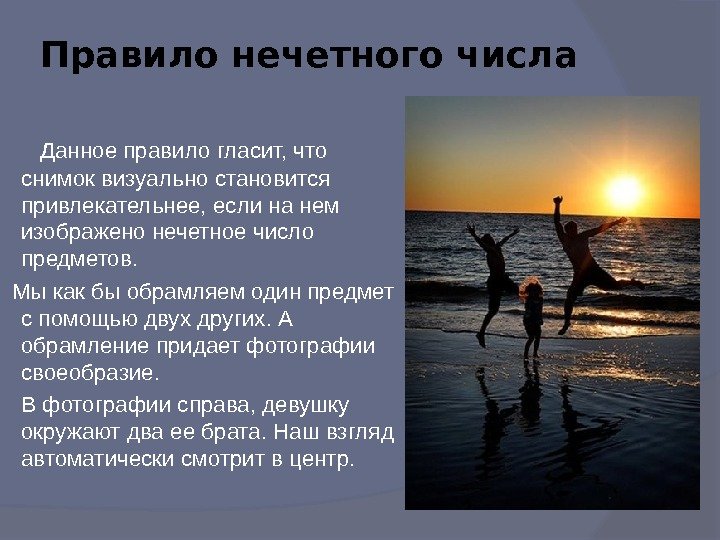 Правило нечетного числа

Данное правило гласит, что снимок визуально становится привлекательнее, если на нем изображено нечетное число предметов.

Мы как бы обрамляем один предмет с помощью двух других. А обрамление придает фотографии своеобразие.

В фотографии справа, девушку окружают два ее брата. Наш взгляд автоматически смотрит в центр.